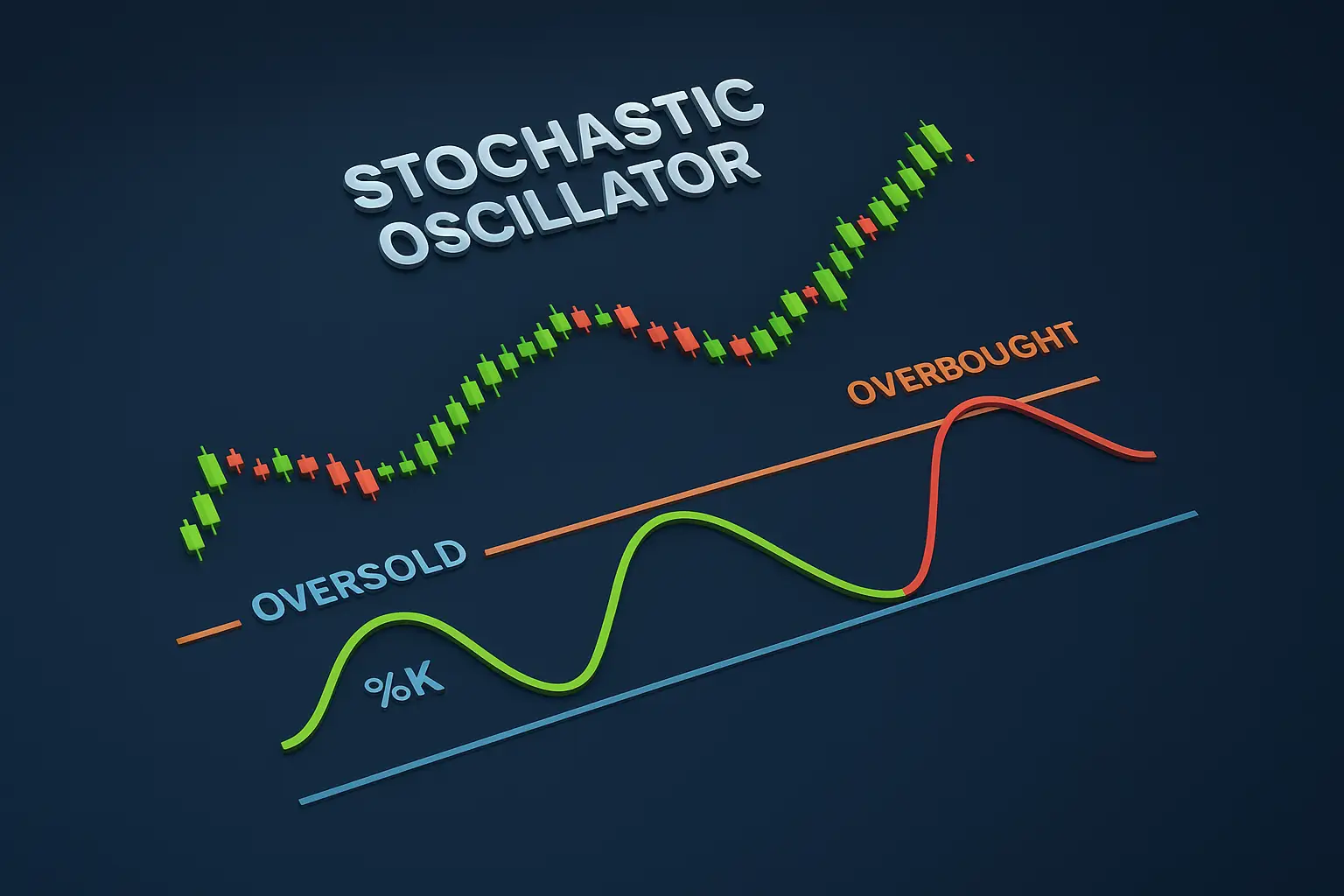 STOCHASTIC OSCILLATOR

OVERBOUGHT

OVERSOLD

%K